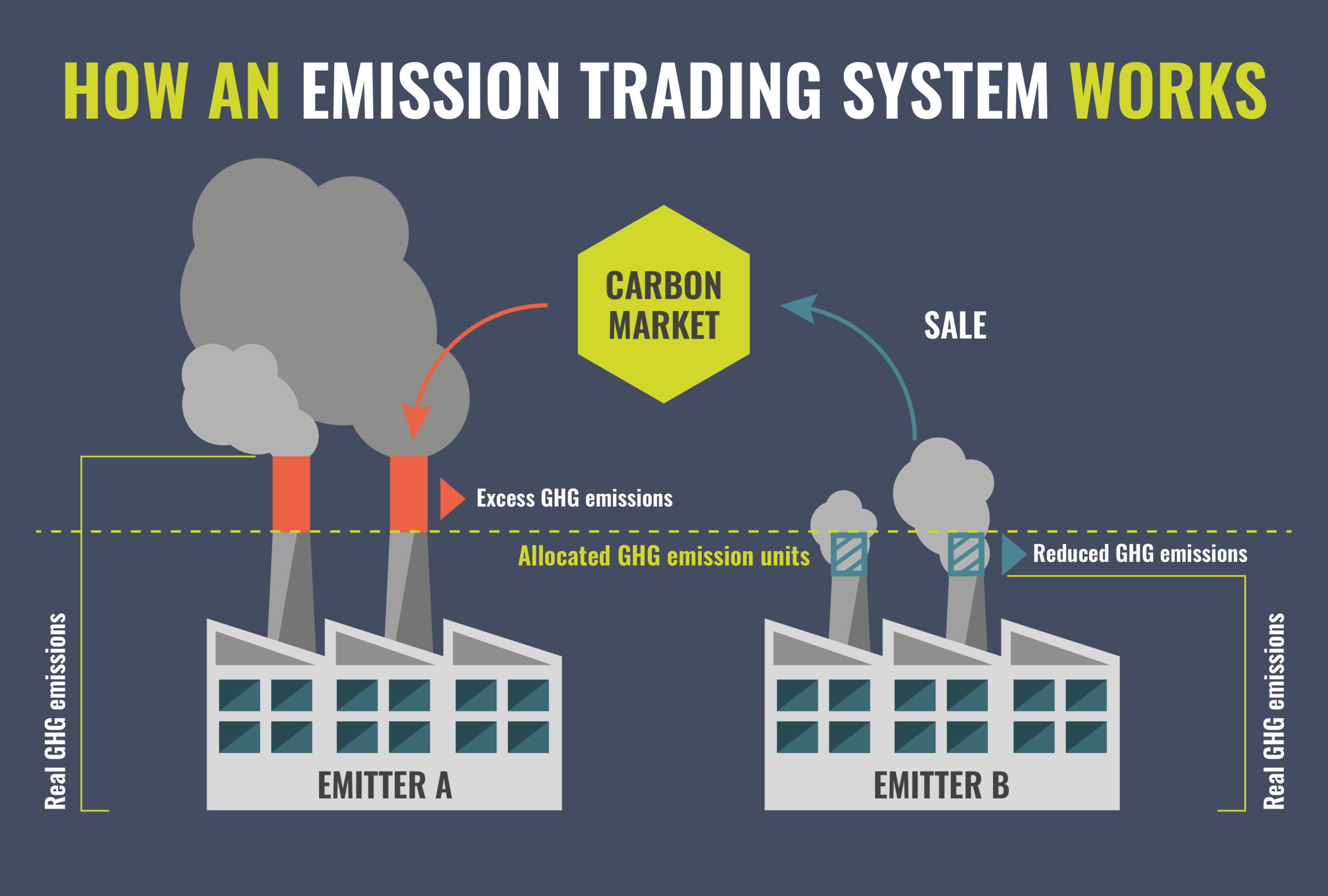 HOW AN EMISSION TRADING SYSTEM WORKS

CARBON MARKET

SALE

Excess GHG emissions

Allocated GHG emission units

Reduced GHG emissions

Real GHG emissions

EMITTER A

EMITTER B

Real GHG emissions